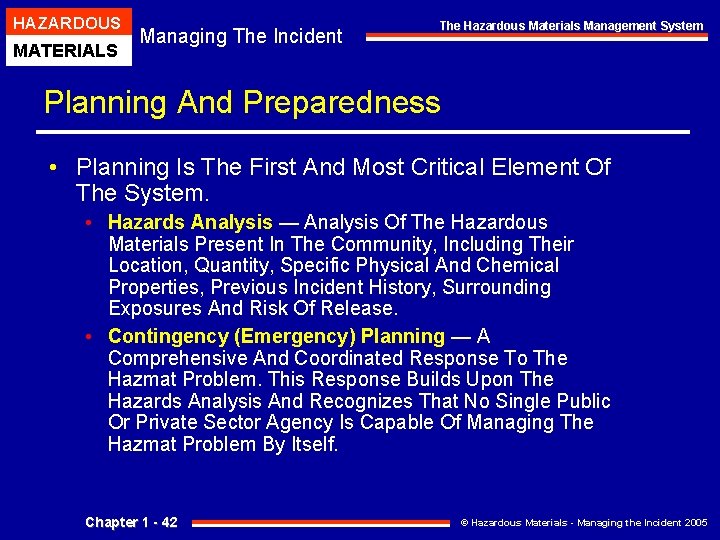 HAZARDOUS
MATERIALS

Managing The Incident

The Hazardous Materials Management System

Planning And Preparedness

• Planning Is The First And Most Critical Element Of The System.

• Hazards Analysis — Analysis Of The Hazardous Materials Present In The Community, Including Their Location, Quantity, Specific Physical And Chemical Properties, Previous Incident History, Surrounding Exposures And Risk Of Release.

• Contingency (Emergency) Planning — A Comprehensive And Coordinated Response To The Hazmat Problem. This Response Builds Upon The Hazards Analysis And Recognizes That No Single Public Or Private Sector Agency Is Capable Of Managing The Hazmat Problem By Itself.

Chapter 1 - 42

© Hazardous Materials - Managing the Incident 2005